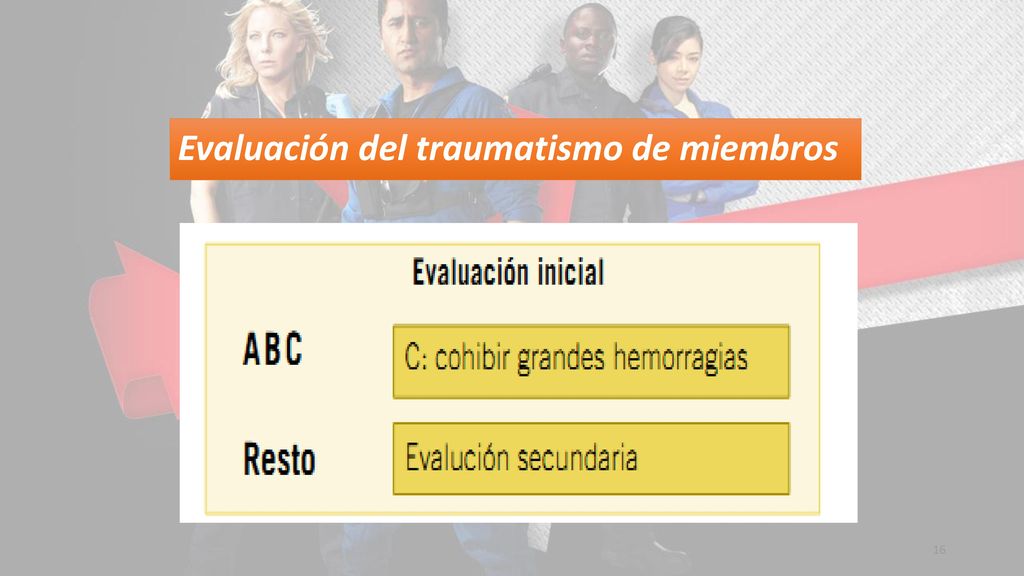 Evaluación del traumatismo de miembros

Evaluación inicial

ABC

C: cohibir grandes hemorragias

Resto

Evalución secundaria

16